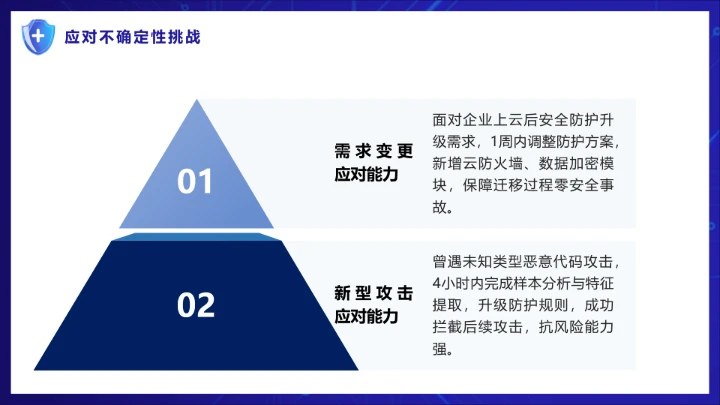 应对不确定性挑战

01

需求变更应对能力

面对企业上云后安全防护升级需求，1周内调整防护方案，新增云防火墙、数据加密模块，保障迁移过程零安全事故。

02

新型攻击应对能力

曾遇未知类型恶意代码攻击，4小时内完成样本分析与特征提取，升级防护规则，成功拦截后续攻击，抗风险能力强。